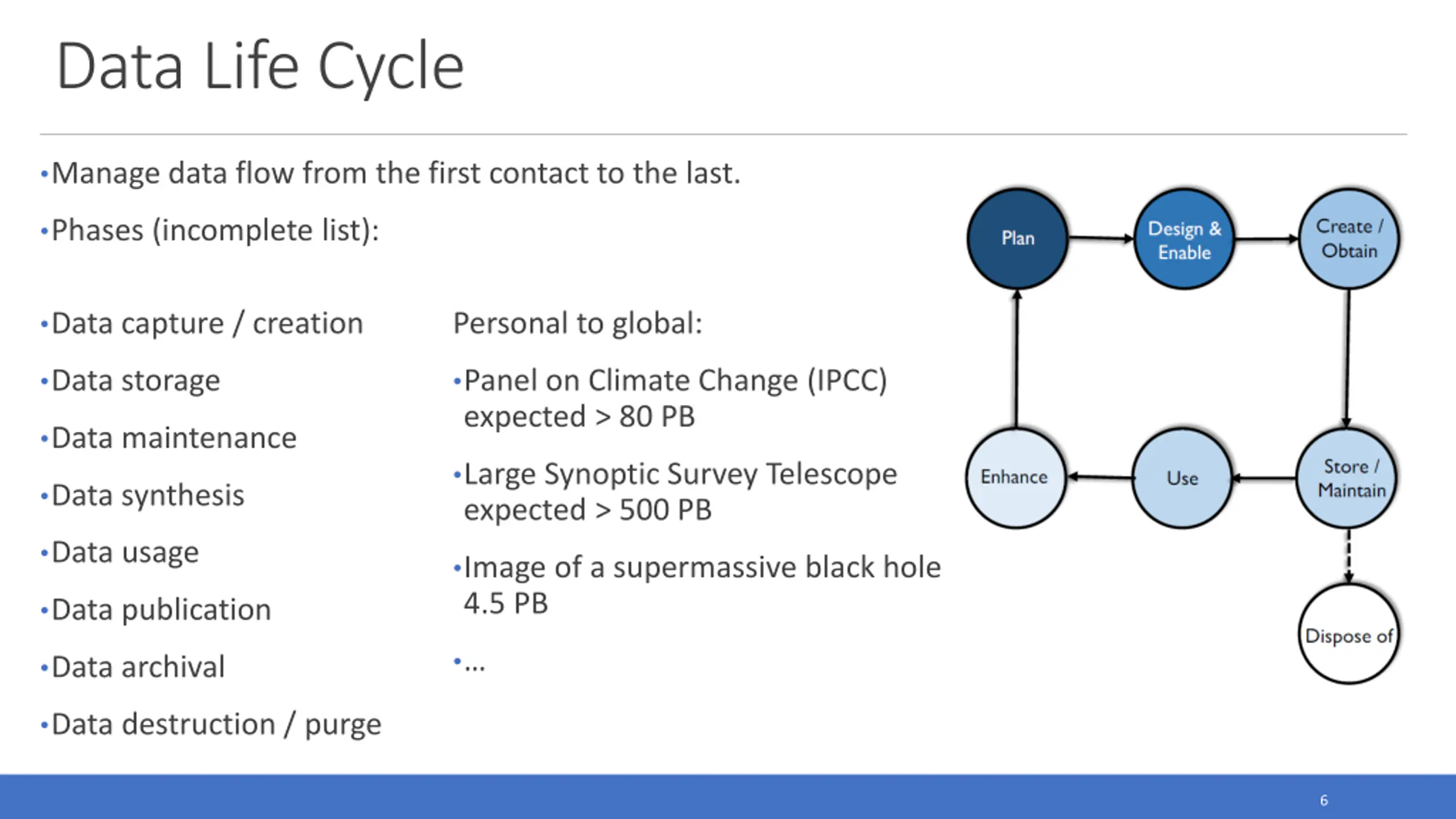 Data Life Cycle

•Manage data flow from the first contact to the last.

•Phases (incomplete list):

•Data capture / creation

•Data storage

•Data maintenance

•Data synthesis

•Data usage

•Data publication

•Data archival

•Data destruction / purge

Personal to global:

•Panel on Climate Change (IPCC) expected > 80 PB

•Large Synoptic Survey Telescope expected > 500 PB

•Image of a supermassive black hole 4.5 PB

•...

Plan

Design & Enable

Create / Obtain

Store / Maintain

Use

Enhance

Dispose of

6